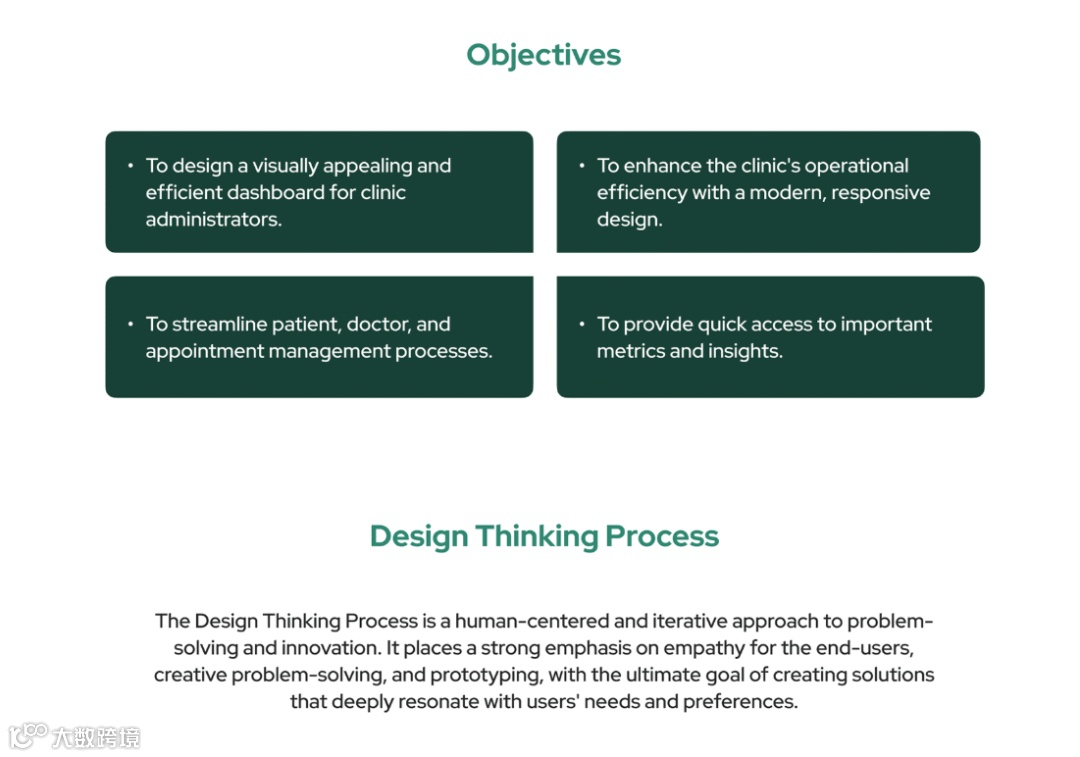 Objectives

• To design a visually appealing and efficient dashboard for clinic administrators.

• To enhance the clinic's operational efficiency with a modern, responsive design.

• To streamline patient, doctor, and appointment management processes.

• To provide quick access to important metrics and insights.

Design Thinking Process

The Design Thinking Process is a human-centered and iterative approach to problem-solving and innovation. It places a strong emphasis on empathy for the end-users, creative problem-solving, and prototyping, with the ultimate goal of creating solutions that deeply resonate with users' needs and preferences.

大数跨境